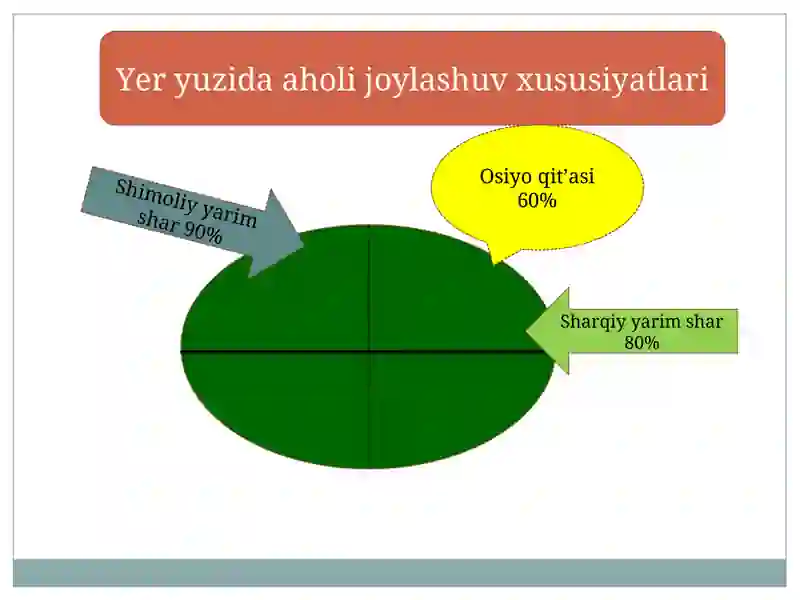 Yer yuzida aholi joylashuv xususiyatlari

Shimoliy yarim shar 90%

Osiyo qit’asi 60%

Sharqiy yarim shar 80%